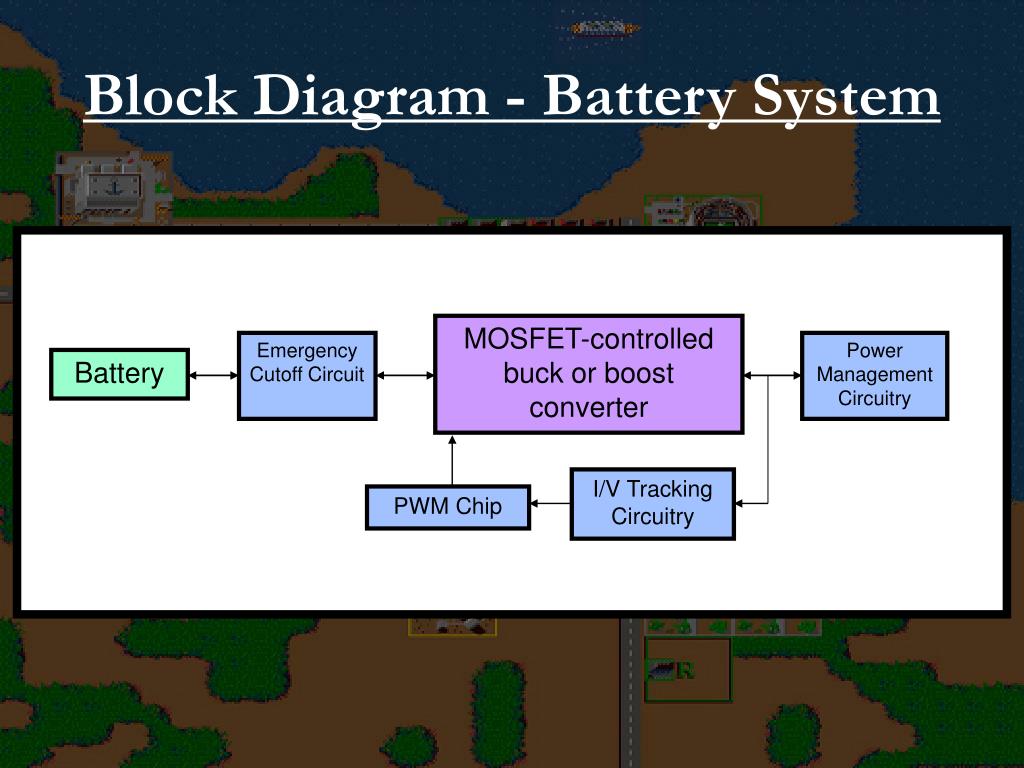 Block Diagram - Battery System

Battery

Emergency Cutoff Circuit

MOSFET-controlled buck or boost converter

Power Management Circuitry

PWM Chip

I/V Tracking Circuitry